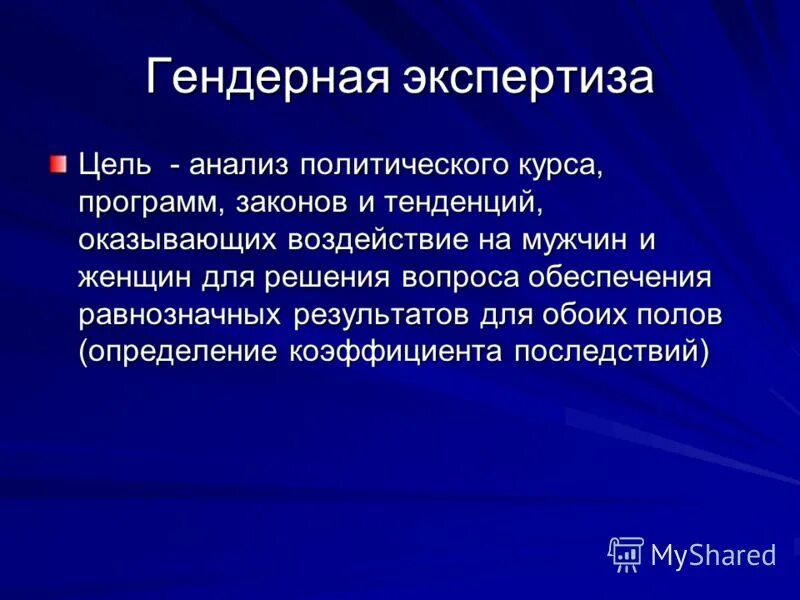 Гендерная экспертиза

Цель - анализ политического курса, программ, законов и тенденций, оказывающих воздействие на мужчин и женщин для решения вопроса обеспечения равнозначных результатов для обоих полов (определение коэффициента последствий)

MyShared